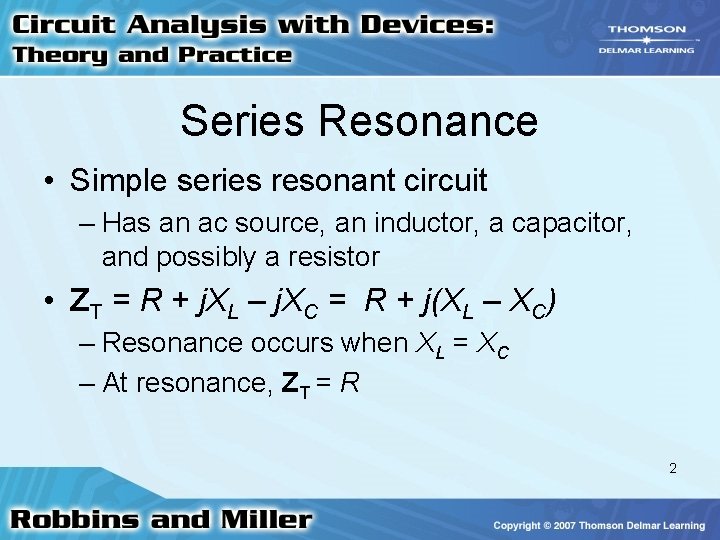 Circuit Analysis with Devices:
Theory and Practice

THOMSON
DELMAR LEARNING

Series Resonance

• Simple series resonant circuit
– Has an ac source, an inductor, a capacitor, and possibly a resistor
• $\mathbf{Z}_T = R + jX_L - jX_C = R + j(X_L - X_C)$
– Resonance occurs when $X_L = X_C$
– At resonance, $\mathbf{Z}_T = R$

2

Robbins and Miller

Copyright © 2007 Thomson Delmar Learning